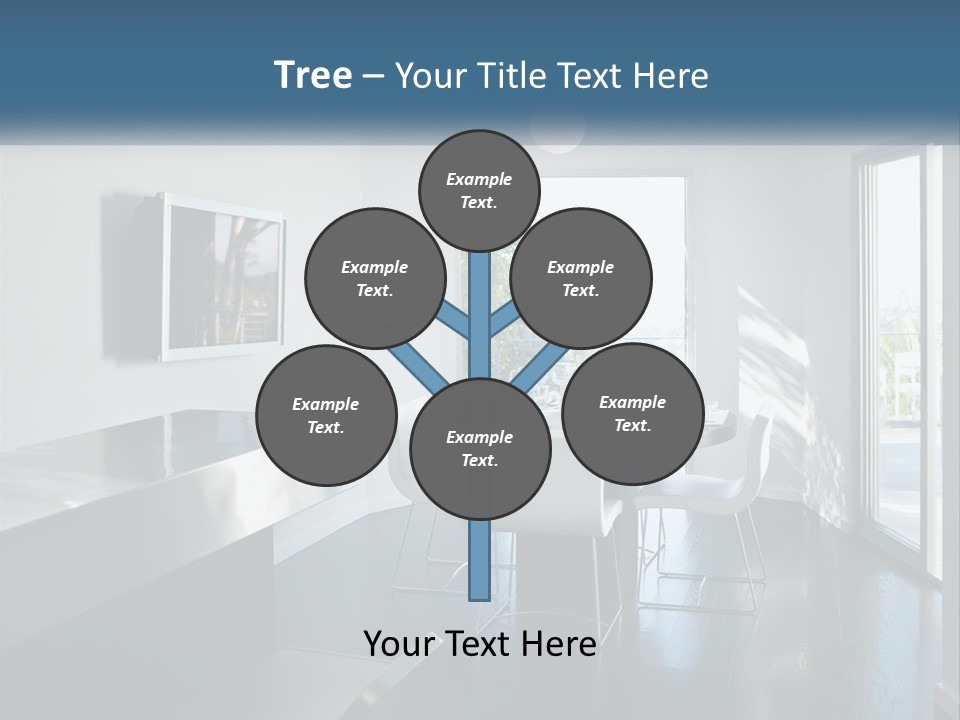 Tree – Your Title Text Here

Example Text.

Example Text.

Example Text.

Example Text.

Example Text.

Example Text.

Your Text Here